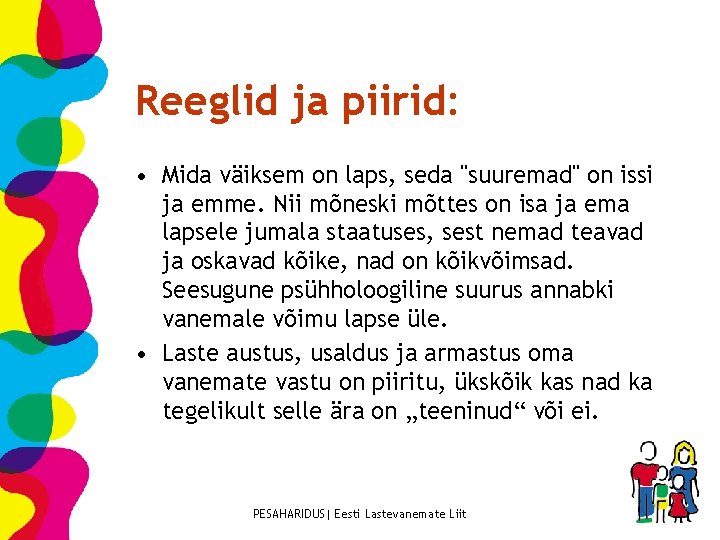 Reeglid ja piirid:

• Mida väiksem on laps, seda "suuremad" on issi ja emme. Nii mõneski mõttes on isa ja ema lapsele jumala staatuses, sest nemad teavad ja oskavad kõike, nad on kõikvõimsad. Seesugune psühholoogiline suurus annabki vanemale võimu lapse üle.

• Laste austus, usaldus ja armastus oma vanemate vastu on piiritu, ükskõik kas nad ka tegelikult selle ära on „teeninud“ või ei.

PESAHARIDUS| Eesti Lastevanemate Liit